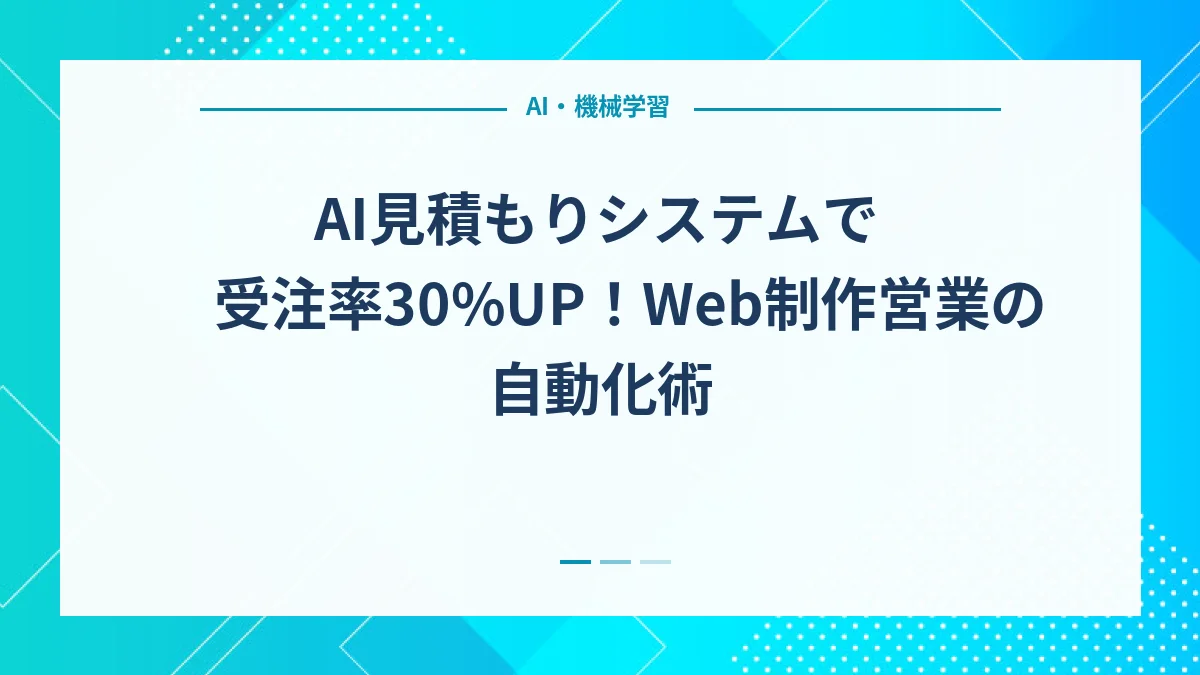 AI・機械学習

AI見積もりシステムで受注率30%UP！Web制作営業の自動化術